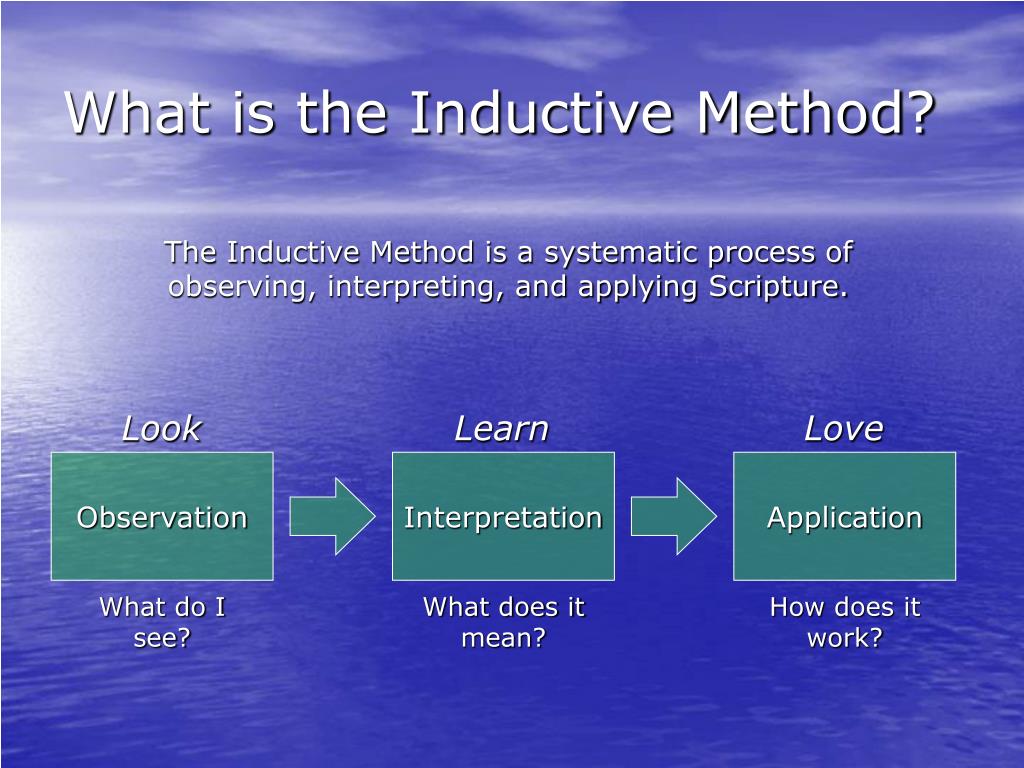 What is the Inductive Method?

The Inductive Method is a systematic process of observing, interpreting, and applying Scripture.

Look

Observation

What do I see?

Learn

Interpretation

What does it mean?

Love

Application

How does it work?